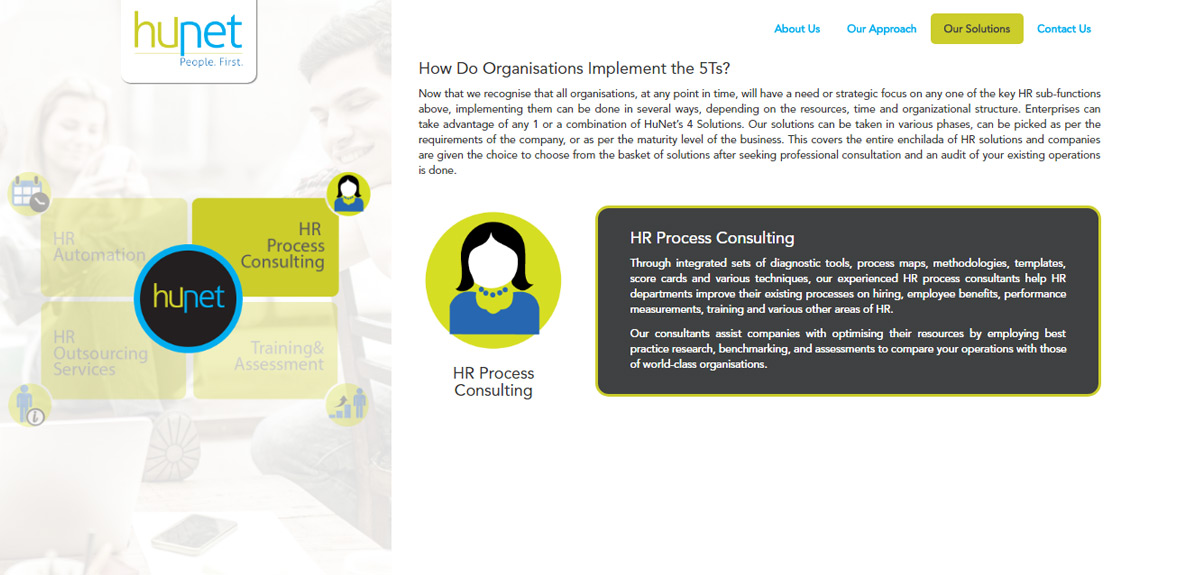 hunet
People. First.

About Us
Our Approach
Our Solutions
Contact Us

How Do Organisations Implement the 5Ts?

Now that we recognise that all organisations, at any point in time, will have a need or strategic focus on any one of the key HR sub-functions above, implementing them can be done in several ways, depending on the resources, time and organizational structure. Enterprises can take advantage of any 1 or a combination of HuNet's 4 Solutions. Our solutions can be taken in various phases, can be picked as per the requirements of the company, or as per the maturity level of the business. This covers the entire enchilada of HR solutions and companies are given the choice to choose from the basket of solutions after seeking professional consultation and an audit of your existing operations is done.

HR Automation

HR Process Consulting

hunet

HR Outsourcing Services

Training& Assessment

HR Process Consulting

HR Process Consulting

Through integrated sets of diagnostic tools, process maps, methodologies, templates, score cards and various techniques, our experienced HR process consultants help HR departments improve their existing processes on hiring, employee benefits, performance measurements, training and various other areas of HR.

Our consultants assist companies with optimising their resources by employing best practice research, benchmarking, and assessments to compare your operations with those of world-class organisations.